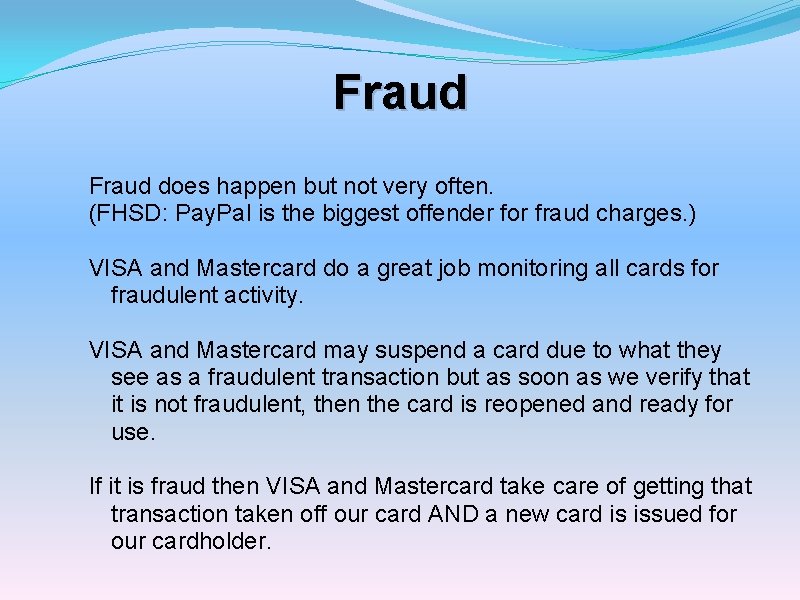 Fraud

Fraud does happen but not very often.
(FHSD: PayPal is the biggest offender for fraud charges.)

VISA and Mastercard do a great job monitoring all cards for fraudulent activity.

VISA and Mastercard may suspend a card due to what they see as a fraudulent transaction but as soon as we verify that it is not fraudulent, then the card is reopened and ready for use.

If it is fraud then VISA and Mastercard take care of getting that transaction taken off our card AND a new card is issued for our cardholder.